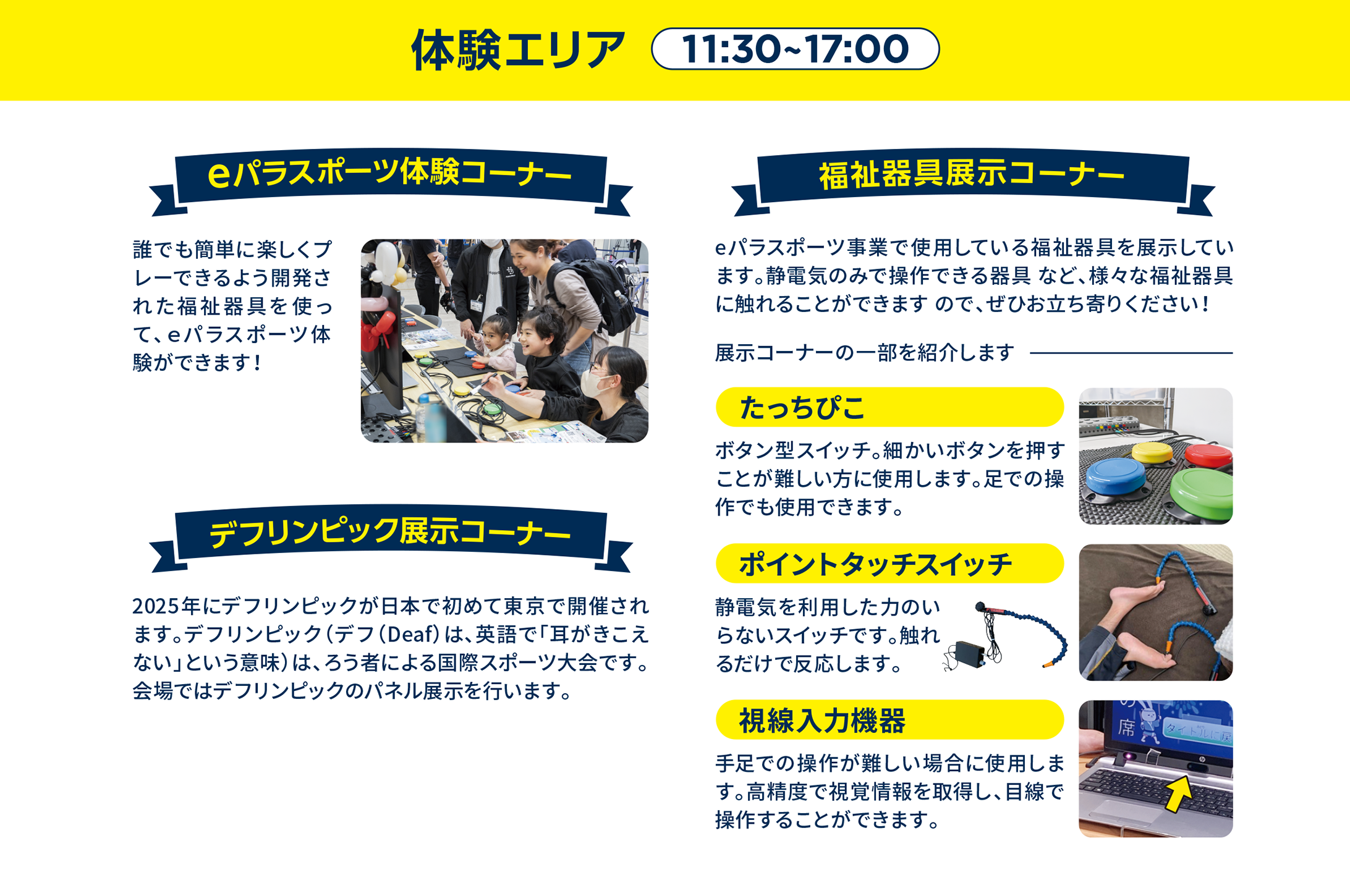 体験エリア 11:30~17:00

eパラスポーツ体験コーナー

誰でも簡単に楽しくプレーできるよう開発された福祉器具を使って、eパラスポーツ体験ができます！

デフリンピック展示コーナー

2025年にデフリンピックが日本で初めて東京で開催されます。デフリンピック（デフ（Deaf）は、英語で「耳がきこえない」という意味）は、ろう者による国際スポーツ大会です。会場ではデフリンピックのパネル展示を行います。

福祉器具展示コーナー

eパラスポーツ事業で使用している福祉器具を展示しています。静電気のみで操作できる器具 など、様々な福祉器具に触れることができます ので、ぜひお立ち寄りください！

展示コーナーの一部を紹介します

たっちぴこ

ボタン型スイッチ。細かいボタンを押すことが難しい方に使用します。足での操作でも使用できます。

ポイントタッチスイッチ

静電気を利用した力のいらないスイッチです。触れるだけで反応します。

視線入力機器

手足での操作が難しい場合に使用します。高精度で視覚情報を取得し、目線で操作することができます。

席 タイトルに戻